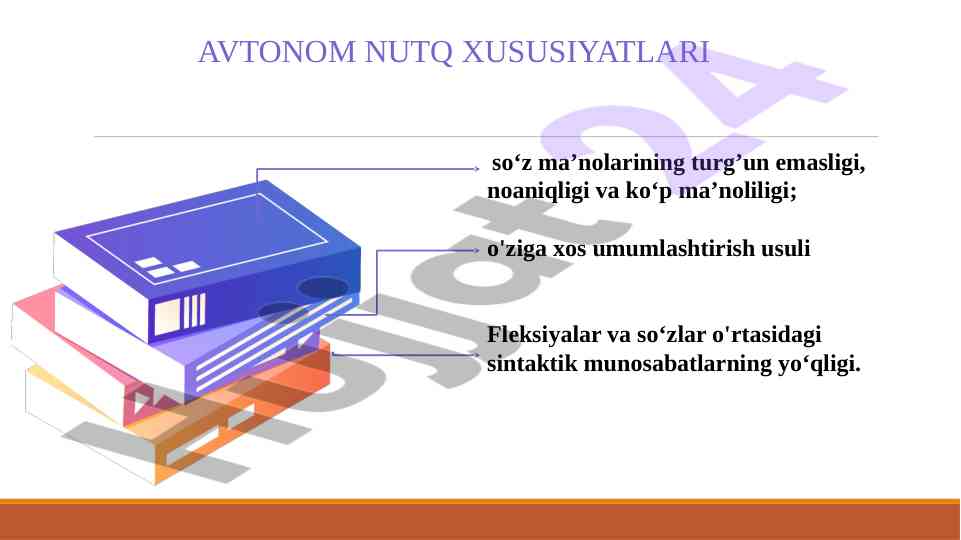 AVTONOM NUTQ XUSUSIYATLARI

so‘z ma’nolarining turg’un emasligi, noaniqligi va ko‘p ma’noliligi;

o'ziga xos umumlashtirish usuli

Fleksiyalar va so‘zlar o'rtasidagi sintaktik munosabatlarning yo‘qligi.

Hujjat24